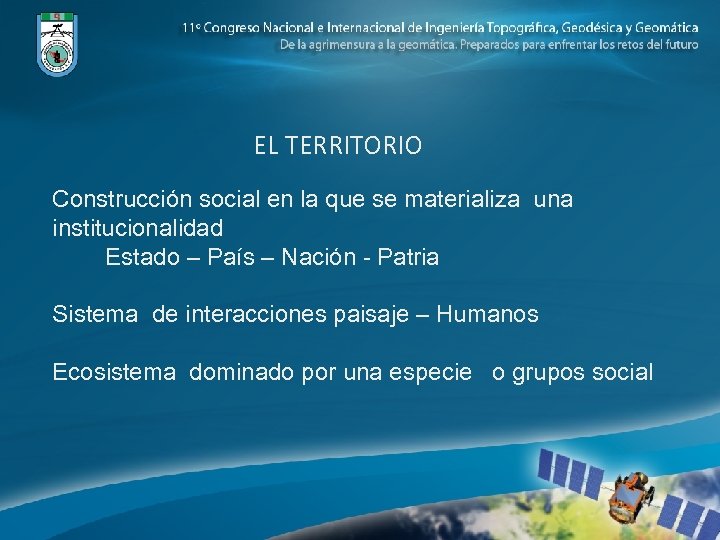 11º Congreso Nacional e Internacional de Ingeniería Topográfica, Geodésica y Geomática
De la agrimensura a la geomática. Preparados para enfrentar los retos del futuro

EL TERRITORIO

Construcción social en la que se materializa una institucionalidad
Estado – País – Nación - Patria

Sistema de interacciones paisaje – Humanos

Ecosistema dominado por una especie o grupos social